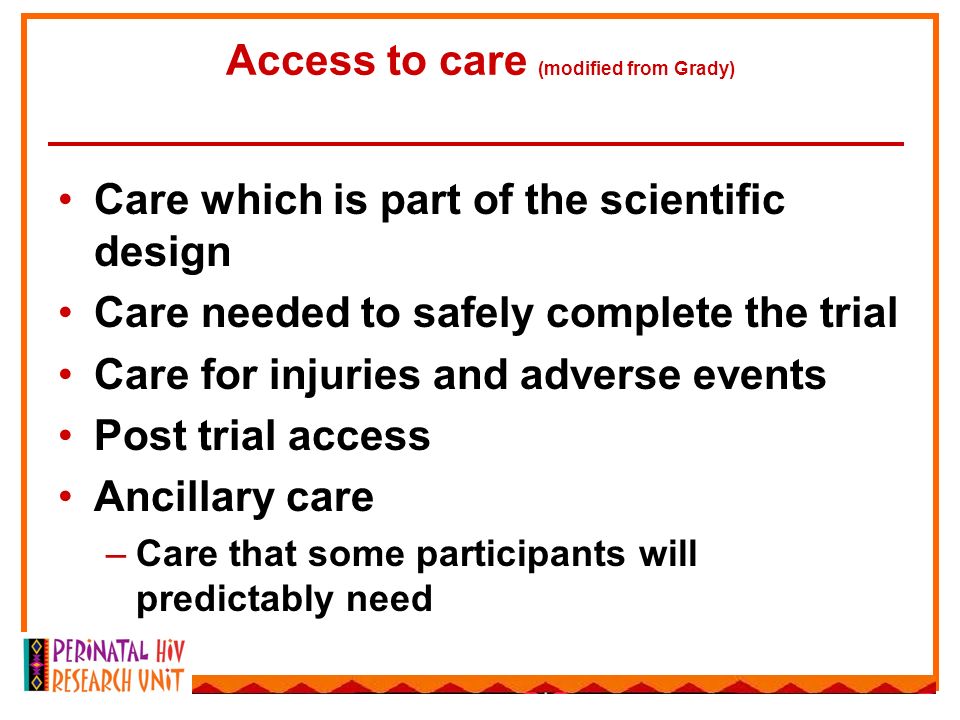 Access to care (modified from Grady)

• Care which is part of the scientific design
• Care needed to safely complete the trial
• Care for injuries and adverse events
• Post trial access
• Ancillary care
– Care that some participants will predictably need

PERINATAL HIV RESEARCH UNIT